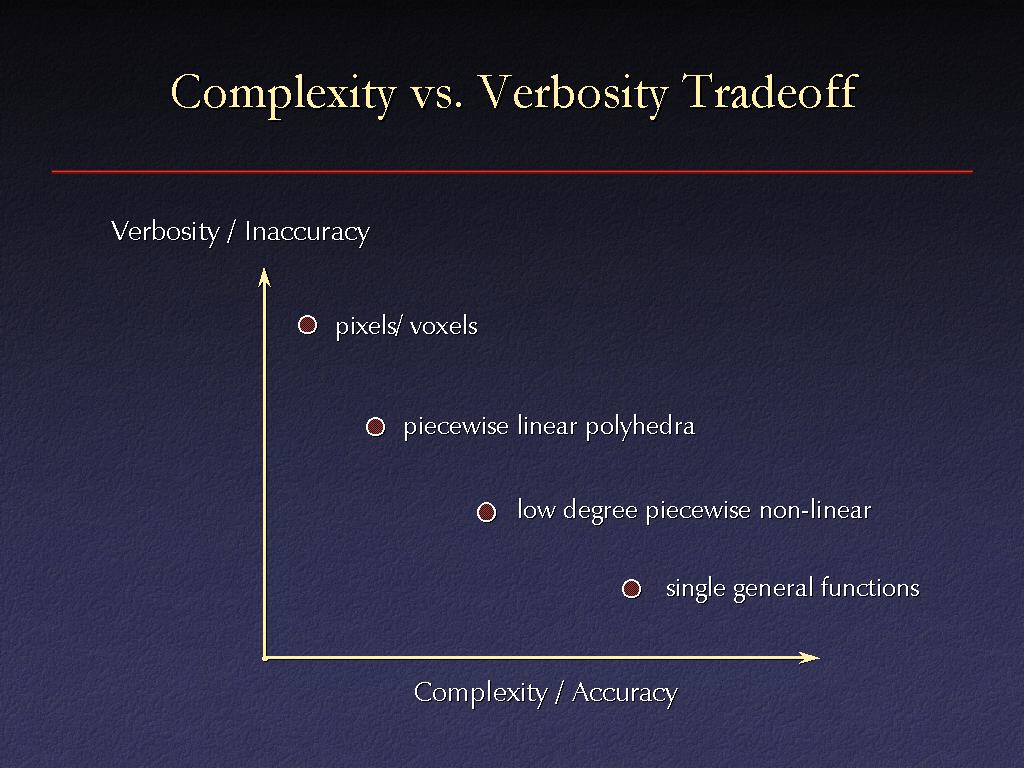 Complexity vs. Verbosity Tradeoff

Verbosity / Inaccuracy

pixels/ voxels

piecewise linear polyhedra

low degree piecewise non-linear

single general functions

Complexity / Accuracy